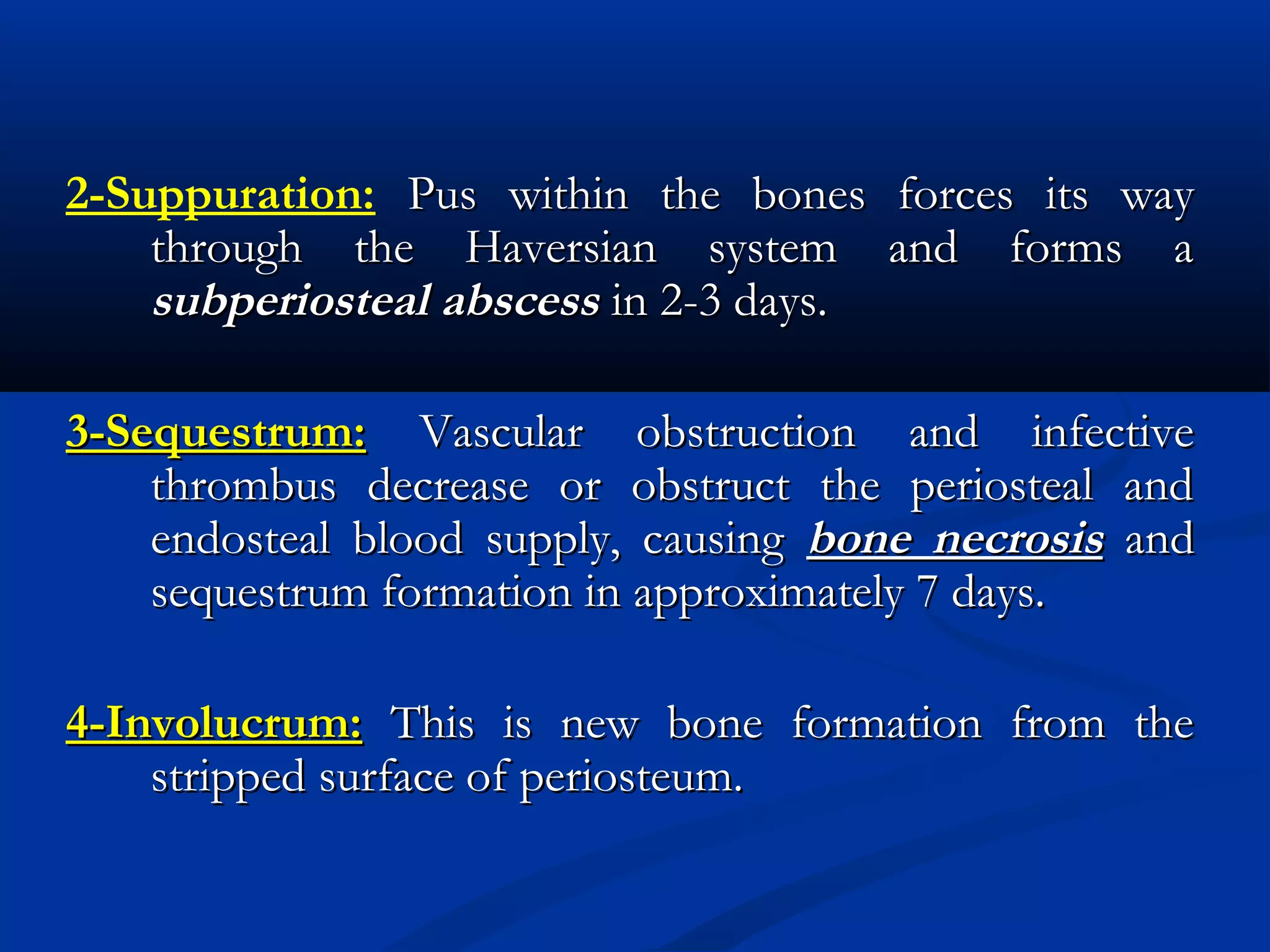 2-Suppuration: Pus within the bones forces its way through the Haversian system and forms a subperiosteal abscess in 2-3 days.

3-Sequestrum: Vascular obstruction and infective thrombus decrease or obstruct the periosteal and endosteal blood supply, causing bone necrosis and sequestrum formation in approximately 7 days.

4-Involucrum: This is new bone formation from the stripped surface of periosteum.